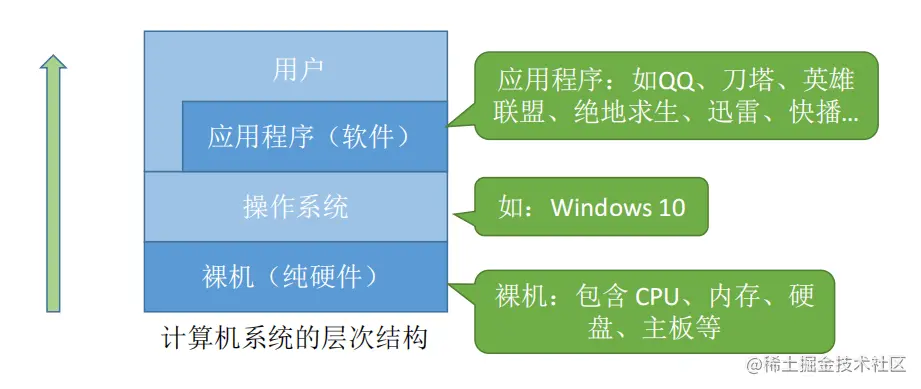 用户

应用程序（软件）

操作系统

裸机（纯硬件）

计算机系统的层次结构

应用程序：如QQ、刀塔、英雄联盟、绝地求生、迅雷、快播…

如：Windows 10

裸机：包含 CPU、内存、硬盘、主板等

@稀土掘金技术社区